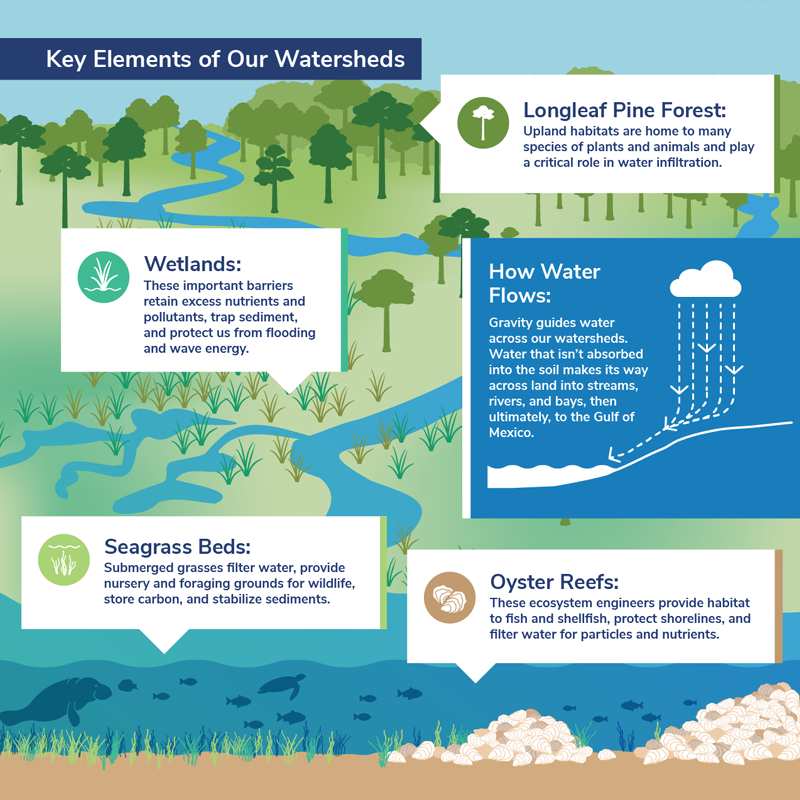 Key Elements of Our Watersheds

Longleaf Pine Forest:
Upland habitats are home to many species of plants and animals and play a critical role in water infiltration.

Wetlands:
These important barriers retain excess nutrients and pollutants, trap sediment, and protect us from flooding and wave energy.

How Water Flows:
Gravity guides water across our watersheds. Water that isn't absorbed into the soil makes its way across land into streams, rivers, and bays, then ultimately, to the Gulf of Mexico.

Seagrass Beds:
Submerged grasses filter water, provide nursery and foraging grounds for wildlife, store carbon, and stabilize sediments.

Oyster Reefs:
These ecosystem engineers provide habitat to fish and shellfish, protect shorelines, and filter water for particles and nutrients.